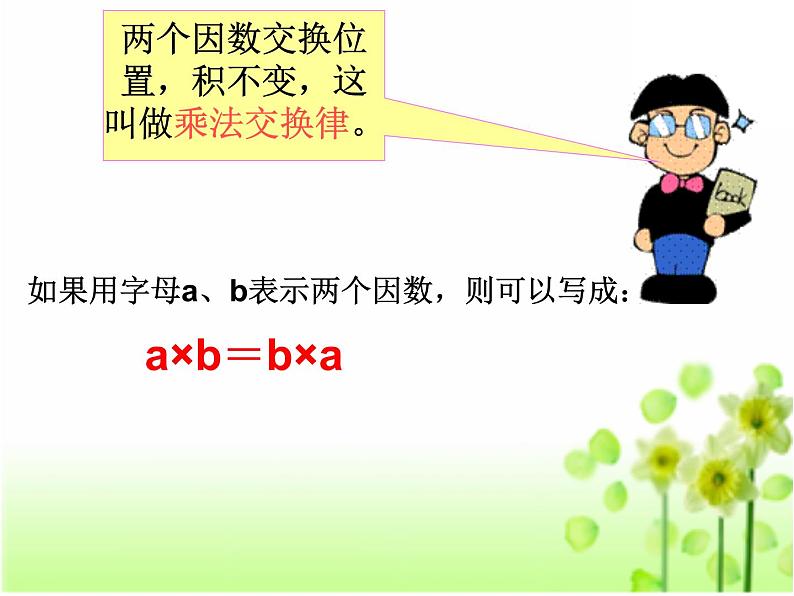 两个因数交换位置，积不变，这叫做乘法交换律。

book

如果用字母a、b表示两个因数，则可以写成：

$a \times b = b \times a$